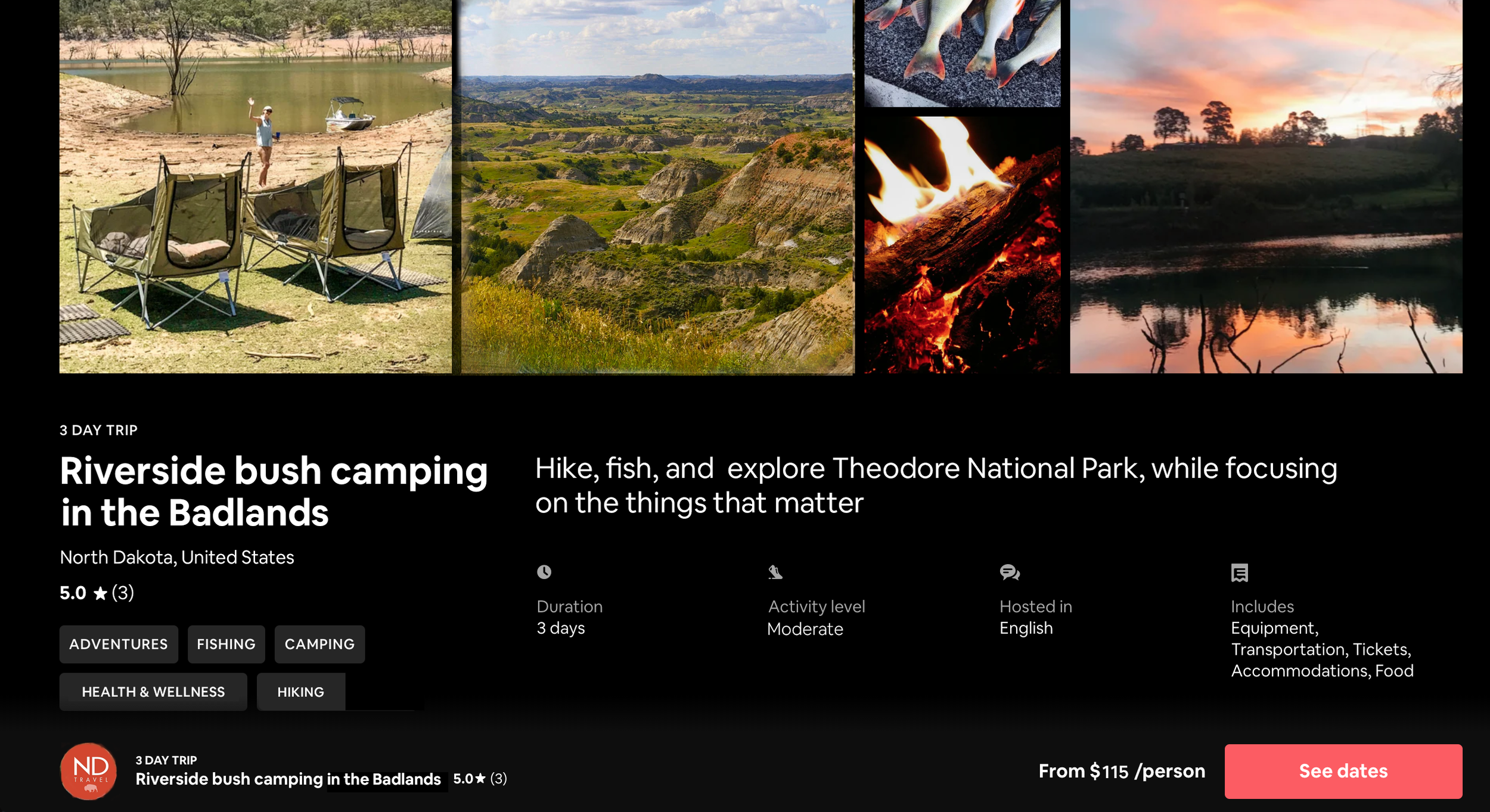 3 DAY TRIP

Riverside bush camping in the Badlands

North Dakota, United States

5.0 ★ (3)

ADVENTURES FISHING CAMPING

HEALTH & WELLNESS HIKING

Hike, fish, and explore Theodore National Park, while focusing on the things that matter

Duration
3 days

Activity level
Moderate

Hosted in
English

Includes
Equipment, Transportation, Tickets, Accommodations, Food

ND TRAVEL

3 DAY TRIP
Riverside bush camping in the Badlands 5.0★ (3)

From $115 /person

See dates